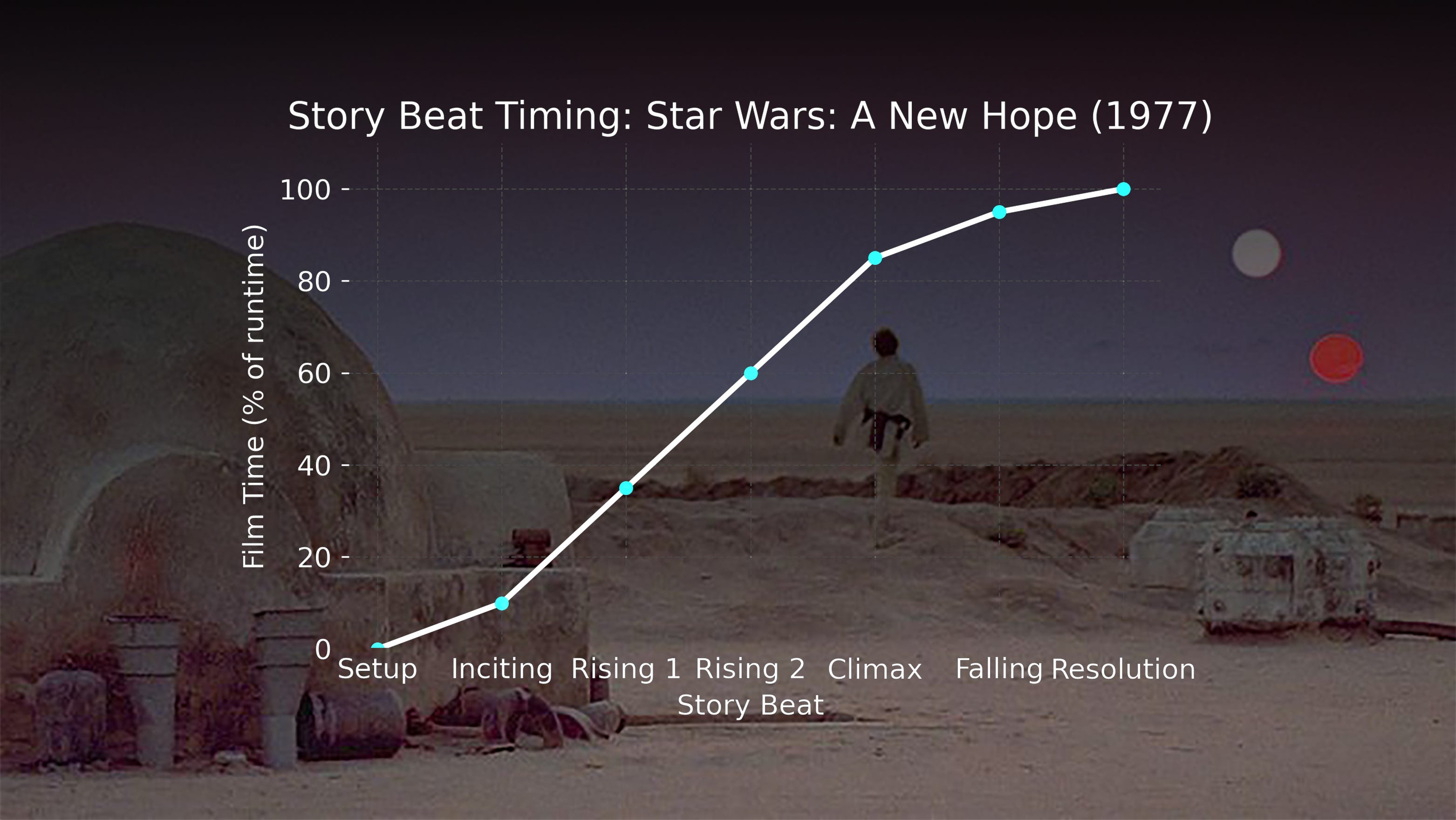 Story Beat Timing: Star Wars: A New Hope (1977)

Film Time (% of runtime)

100
80
60
40
20
0

Setup Inciting Rising 1 Rising 2 Climax Falling Resolution

Story Beat